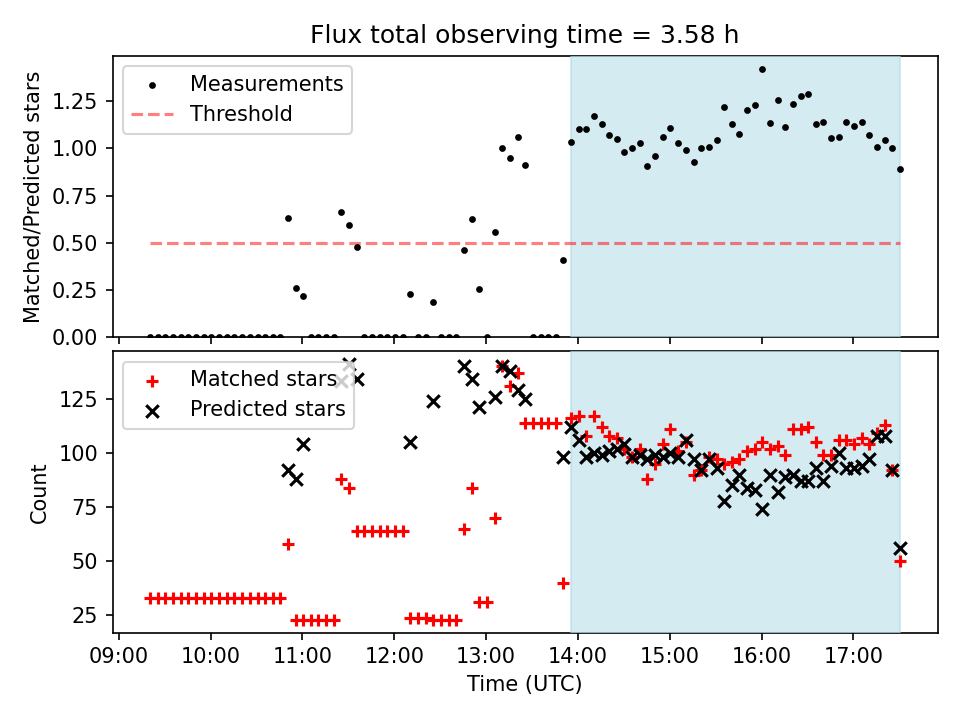 Flux total observing time = 3.58 h

Measurements
Threshold

Matched/Predicted stars

0.00
0.25
0.50
0.75
1.00
1.25

Matched stars
Predicted stars

Count

25
50
75
100
125

09:00
10:00
11:00
12:00
13:00
14:00
15:00
16:00
17:00

Time (UTC)